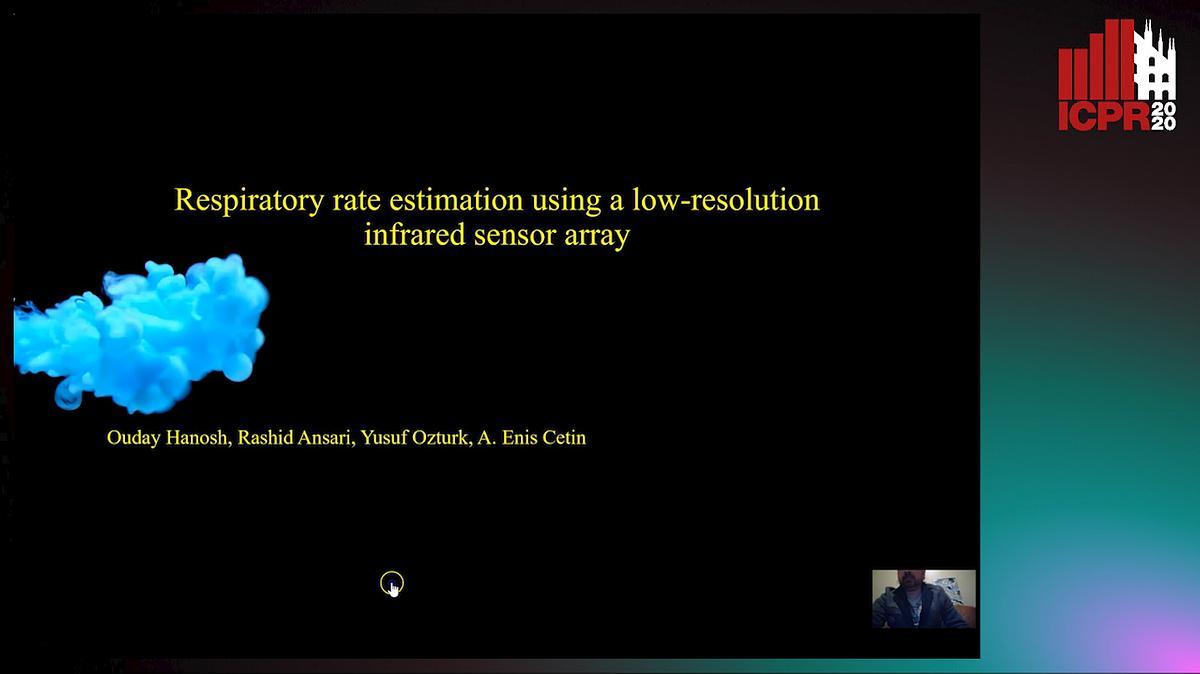 ICPR 2020

Respiratory rate estimation using a low-resolution infrared sensor array

Ouday Hanosh, Rashid Ansari, Yusuf Ozturk, A. Enis Cetin